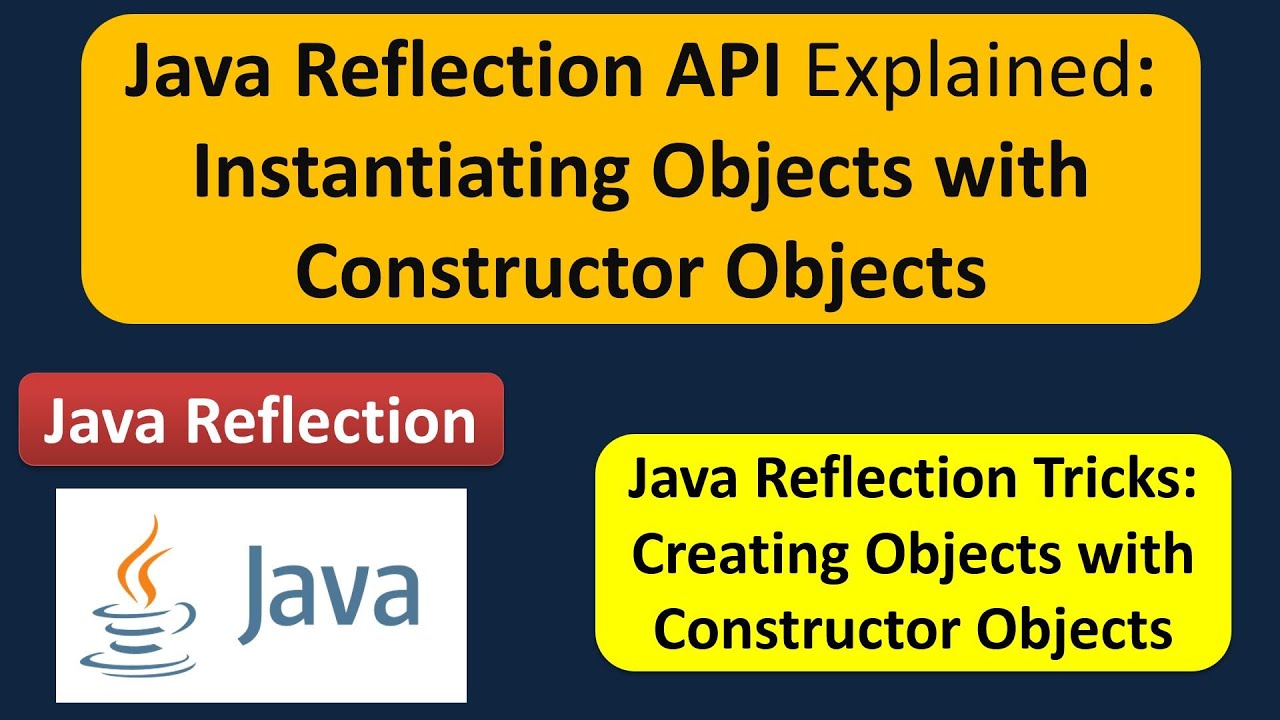 Java Reflection API Explained: Instantiating Objects with Constructor Objects

Java Reflection

Java

Java Reflection Tricks: Creating Objects with Constructor Objects